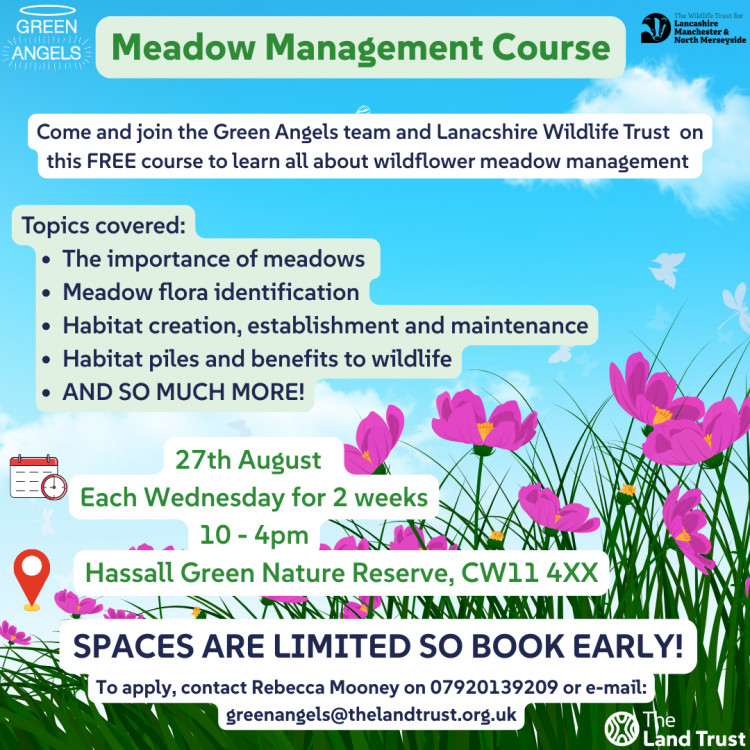 GREEN ANGELS

Meadow Management Course

The Wildlife Trust for Lancashire Manchester & North Merseyside

Come and join the Green Angels team and Lanacshire Wildlife Trust on this FREE course to learn all about wildflower meadow management

Topics covered:
- The importance of meadows
- Meadow flora identification
- Habitat creation, establishment and maintenance
- Habitat piles and benefits to wildlife
- AND SO MUCH MORE!

27th August
Each Wednesday for 2 weeks
10 - 4pm
Hassall Green Nature Reserve, CW11 4XX

SPACES ARE LIMITED SO BOOK EARLY!

To apply, contact Rebecca Mooney on 07920139209 or e-mail: greenangels@thelandtrust.org.uk

The Land Trust